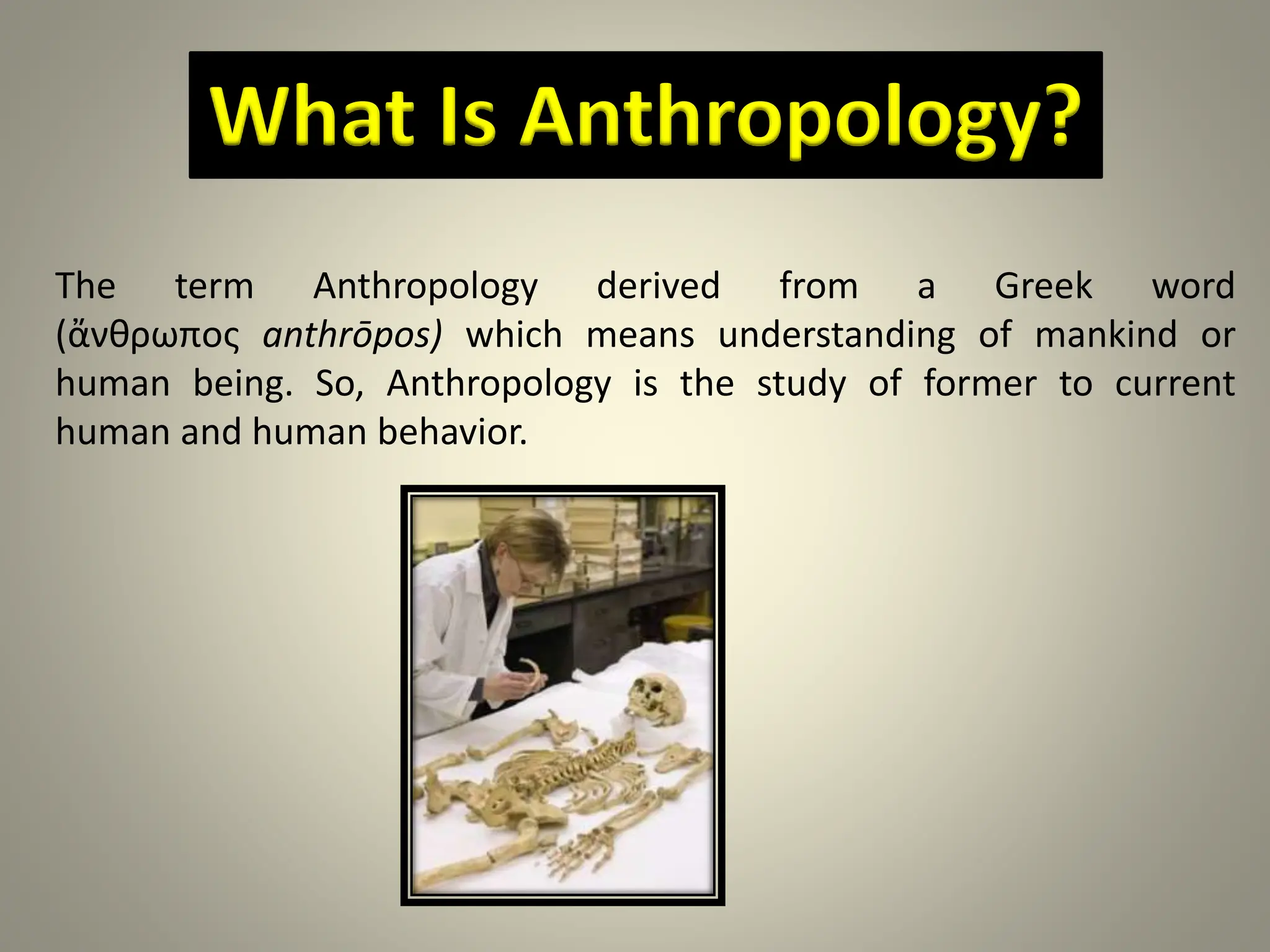 What Is Anthropology?

The term Anthropology derived from a Greek word (ἄνθρωπος anthrōpos) which means understanding of mankind or human being. So, Anthropology is the study of former to current human and human behavior.